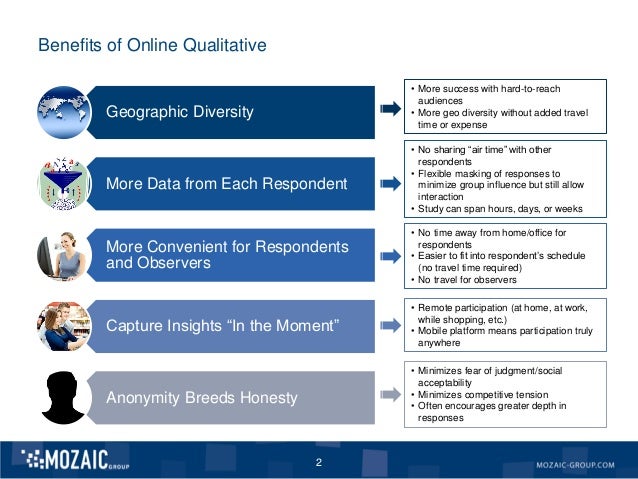 Benefits of Online Qualitative

Geographic Diversity

• More success with hard-to-reach audiences
• More geo diversity without added travel time or expense

More Data from Each Respondent

• No sharing "air time" with other respondents
• Flexible masking of responses to minimize group influence but still allow interaction
• Study can span hours, days, or weeks

More Convenient for Respondents and Observers

• No time away from home/office for respondents
• Easier to fit into respondent's schedule (no travel time required)
• No travel for observers

Capture Insights "In the Moment"

• Remote participation (at home, at work, while shopping, etc.)
• Mobile platform means participation truly anywhere

Anonymity Breeds Honesty

• Minimizes fear of judgment/social acceptability
• Minimizes competitive tension
• Often encourages greater depth in responses

MOZAIC GROUP

2

MOZAIC-GROUP.COM